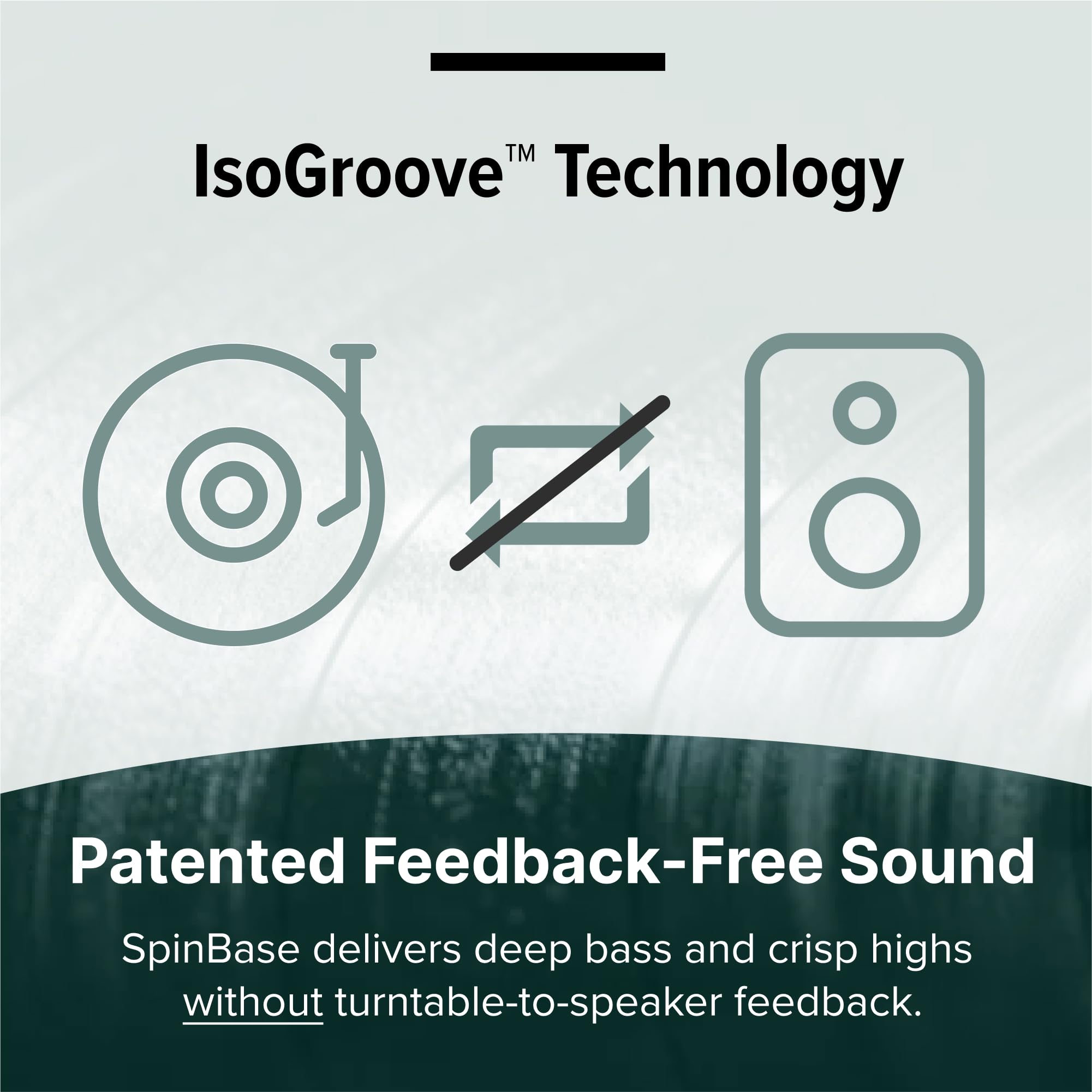 IsoGroove™ Technology

Patented Feedback-Free Sound

SpinBase delivers deep bass and crisp highs without turntable-to-speaker feedback.